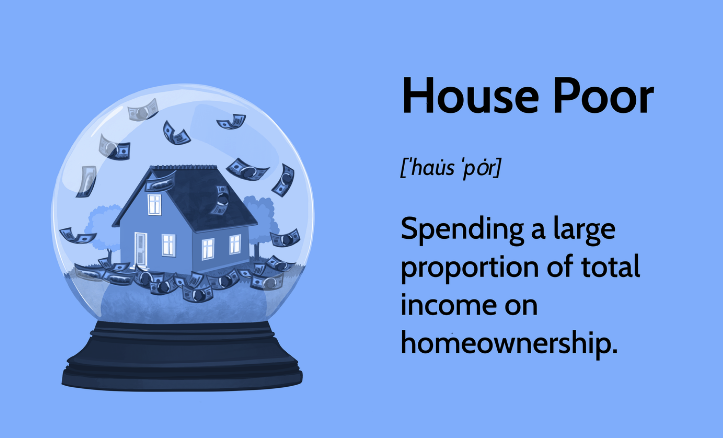 House Poor

[ˈhau̇s ˈpȯr]

Spending a large proportion of total income on homeownership.